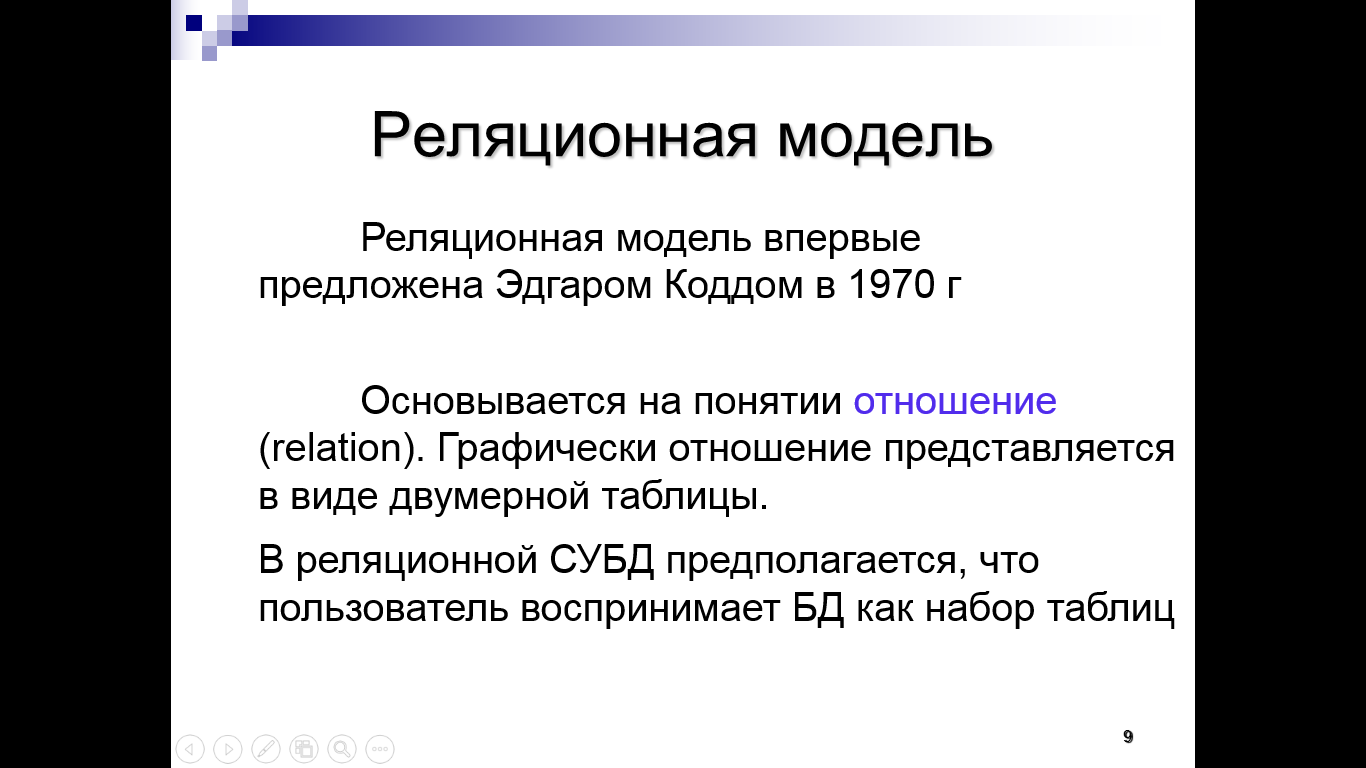 Реляционная модель

Реляционная модель впервые предложена Эдгаром Коддом в 1970 г

Основывается на понятии отношение (relation). Графически отношение представляется в виде двумерной таблицы.

В реляционной СУБД предполагается, что пользователь воспринимает БД как набор таблиц

9